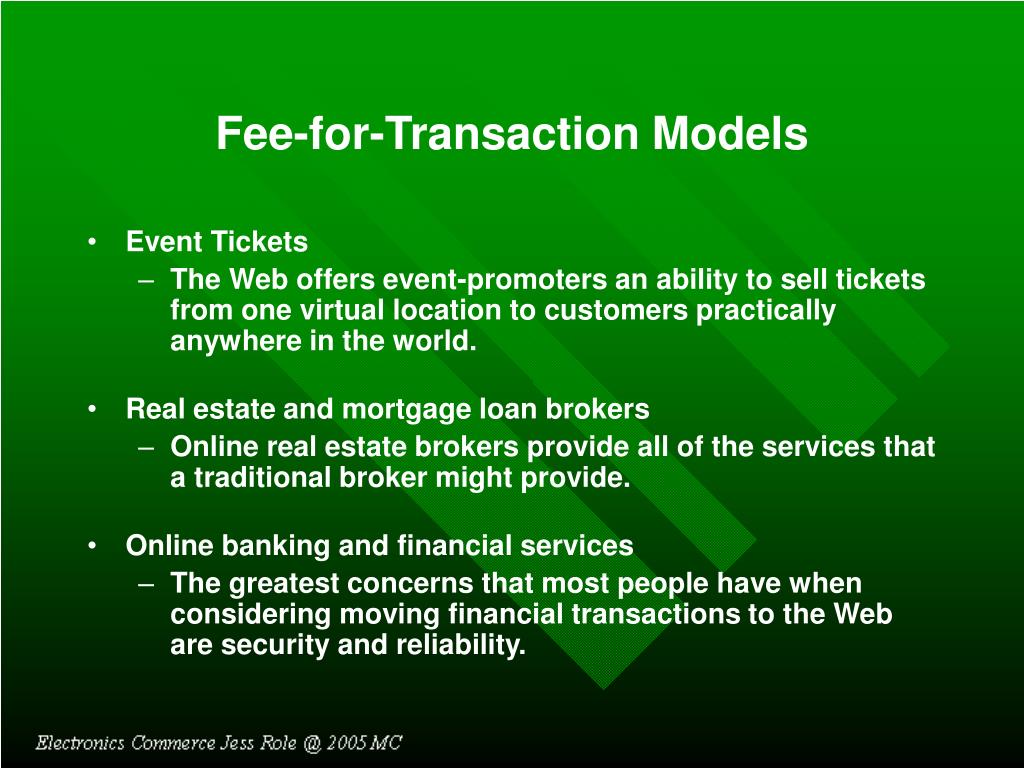 Fee-for-Transaction Models

• Event Tickets
– The Web offers event-promoters an ability to sell tickets from one virtual location to customers practically anywhere in the world.

• Real estate and mortgage loan brokers
– Online real estate brokers provide all of the services that a traditional broker might provide.

• Online banking and financial services
– The greatest concerns that most people have when considering moving financial transactions to the Web are security and reliability.

Electronics Commerce Jess Role @ 2005 MC